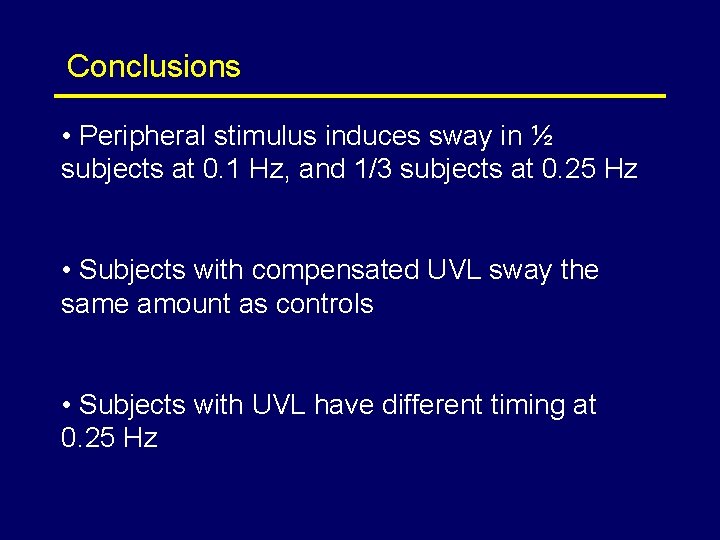 Conclusions

• Peripheral stimulus induces sway in ½ subjects at 0.1 Hz, and 1/3 subjects at 0.25 Hz

• Subjects with compensated UVL sway the same amount as controls

• Subjects with UVL have different timing at 0.25 Hz